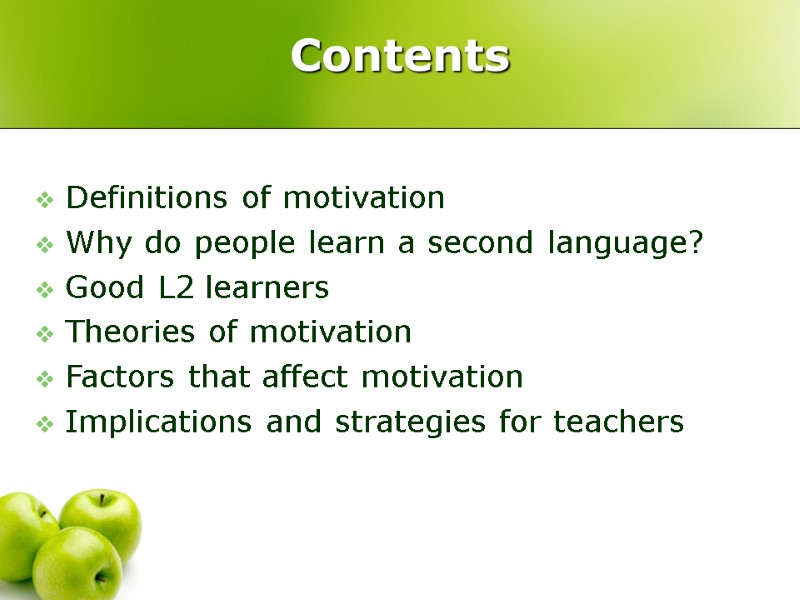 Contents

❖ Definitions of motivation
❖ Why do people learn a second language?
❖ Good L2 learners
❖ Theories of motivation
❖ Factors that affect motivation
❖ Implications and strategies for teachers